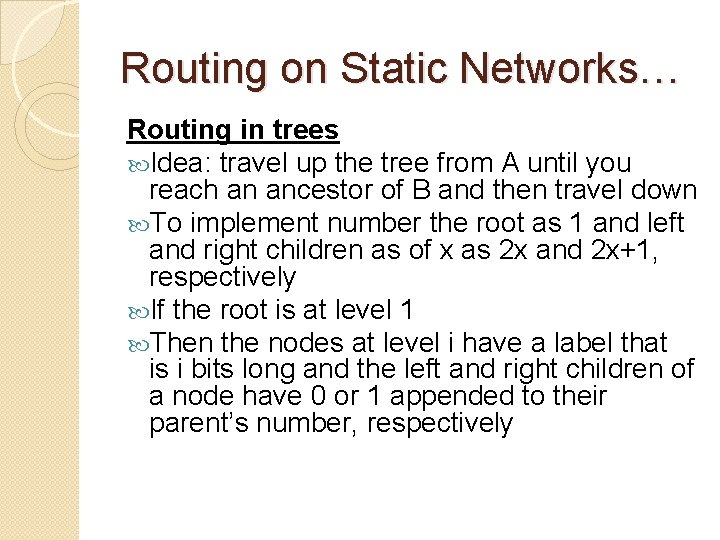 Routing on Static Networks…

Routing in trees

Idea: travel up the tree from A until you reach an ancestor of B and then travel down

To implement number the root as 1 and left and right children as of x as 2x and 2x+1, respectively

If the root is at level 1

Then the nodes at level i have a label that is i bits long and the left and right children of a node have 0 or 1 appended to their parent's number, respectively